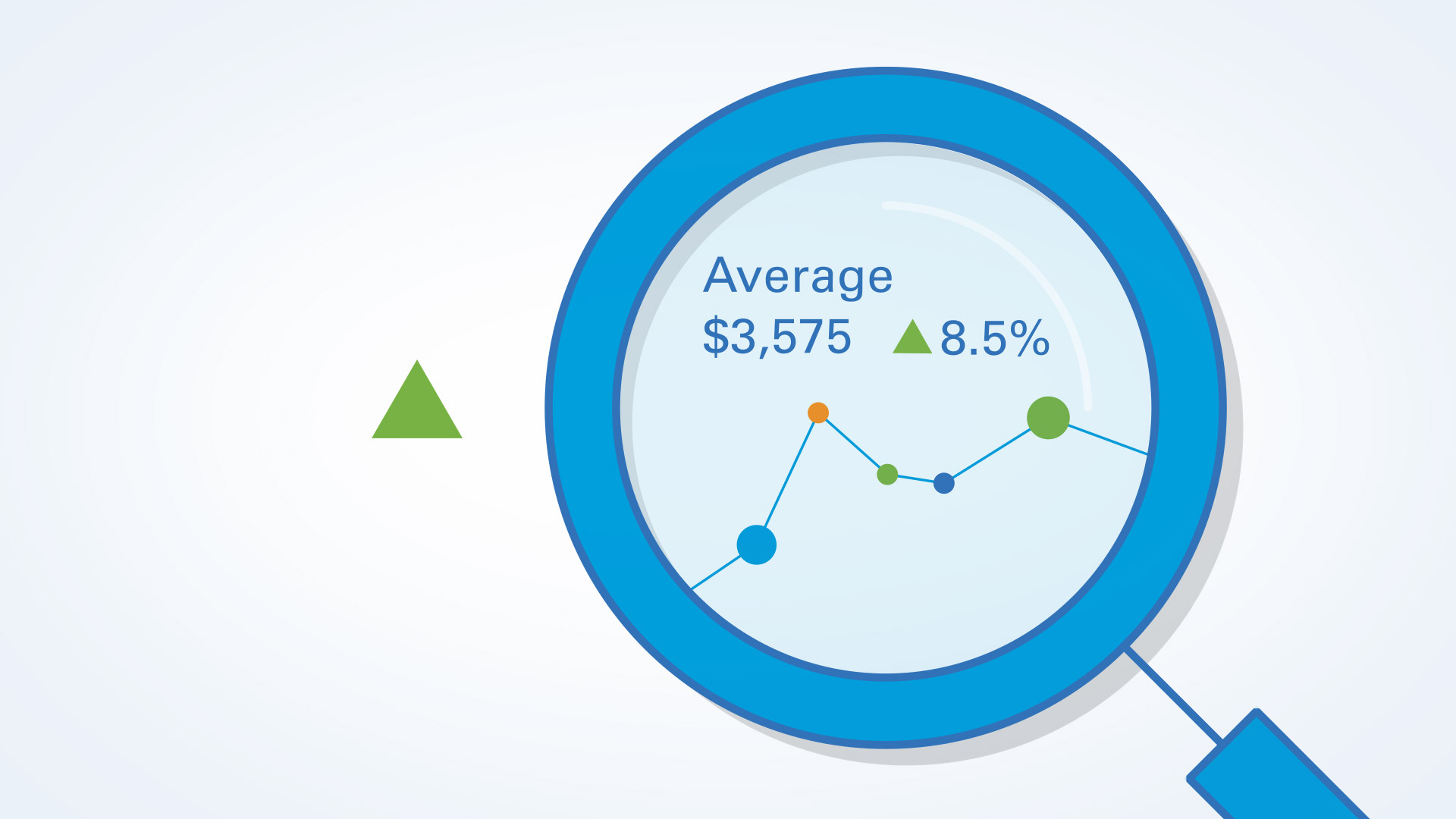 Average
$3,575 ▲ 8.5%